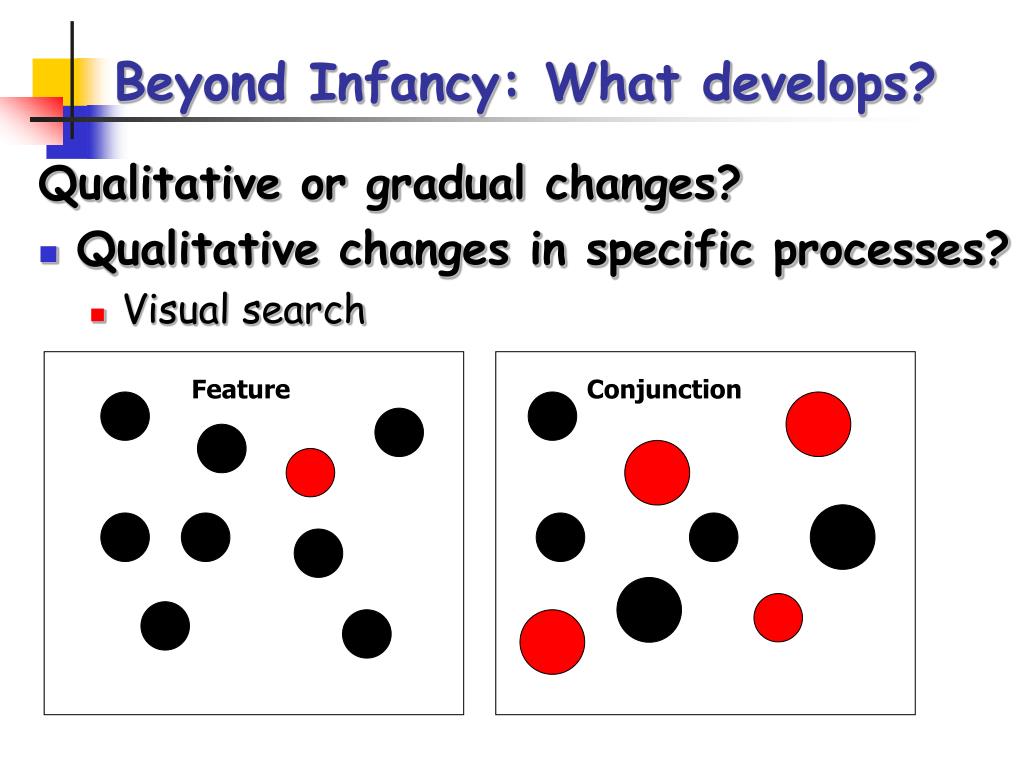 Beyond Infancy: What develops?

Qualitative or gradual changes?

Qualitative changes in specific processes?

Visual search

Feature

Conjunction